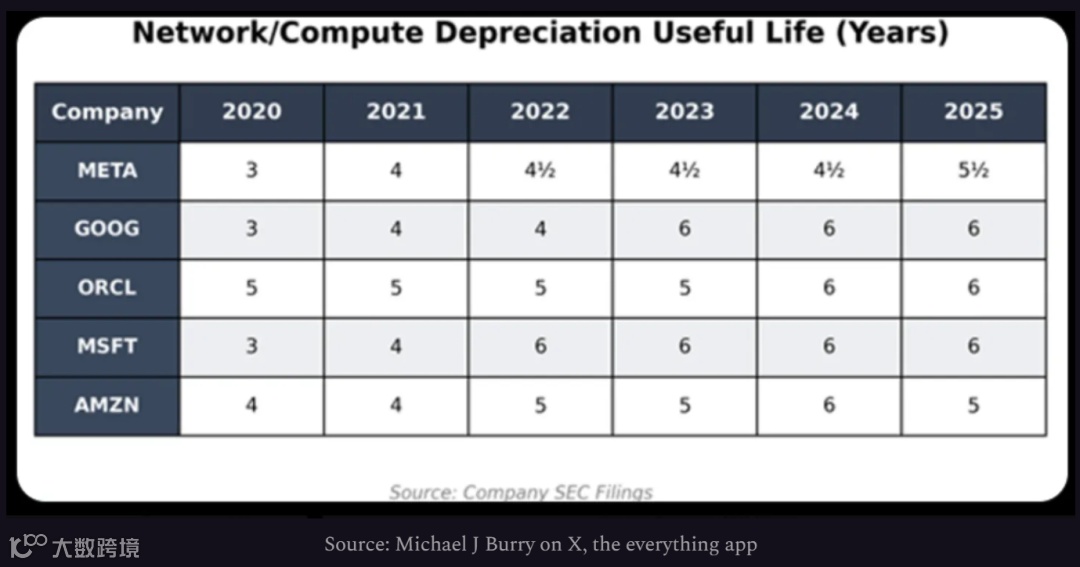 Network/Compute Depreciation Useful Life (Years)

| Company | 2020 | 2021 | 2022 | 2023 | 2024 | 2025 |
|---|---|---|---|---|---|---|
| META | 3 | 4 | 4½ | 4½ | 4½ | 5½ |
| GOOG | 3 | 4 | 4 | 6 | 6 | 6 |
| ORCL | 5 | 5 | 5 | 5 | 6 | 6 |
| MSFT | 3 | 4 | 6 | 6 | 6 | 6 |
| AMZN | 4 | 4 | 5 | 5 | 6 | 5 |

Source: Company SEC Filings

大数跨境

Source: Michael J Burry on X, the everything app